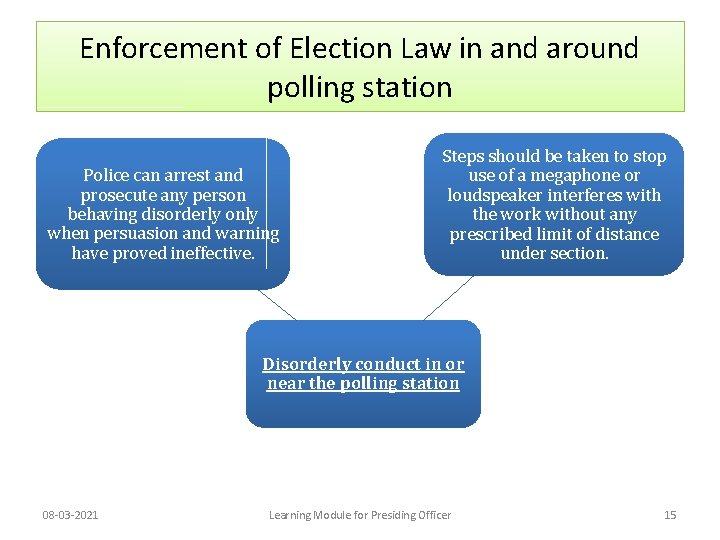 Enforcement of Election Law in and around polling station

Police can arrest and prosecute any person behaving disorderly only when persuasion and warning have proved ineffective.

Steps should be taken to stop use of a megaphone or loudspeaker interferes with the work without any prescribed limit of distance under section.

Disorderly conduct in or near the polling station

08-03-2021

Learning Module for Presiding Officer

15